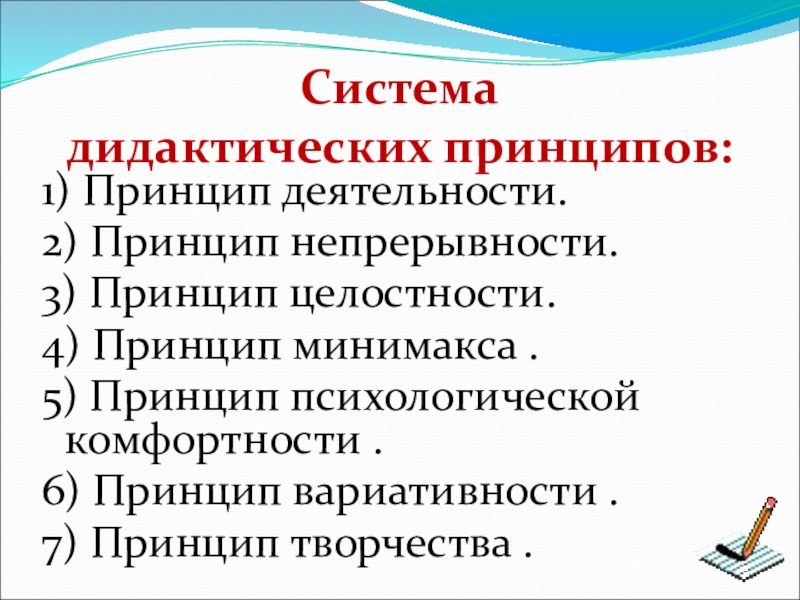 Система дидактических принципов:

1) Принцип деятельности.
2) Принцип непрерывности.
3) Принцип целостности.
4) Принцип минимакса .
5) Принцип психологической комфортности .
6) Принцип вариативности .
7) Принцип творчества .